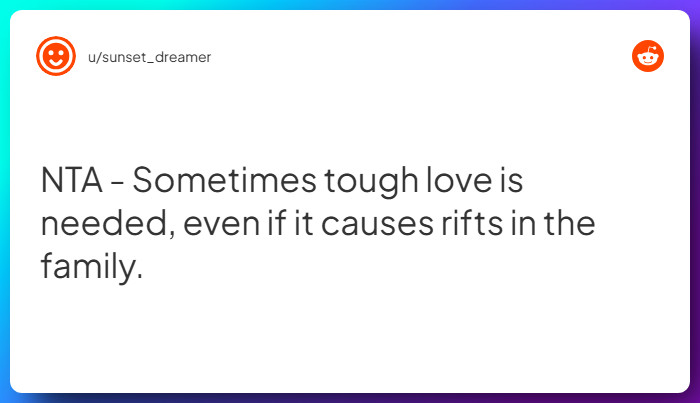 u/sunset_dreamer

NTA - Sometimes tough love is needed, even if it causes rifts in the family.